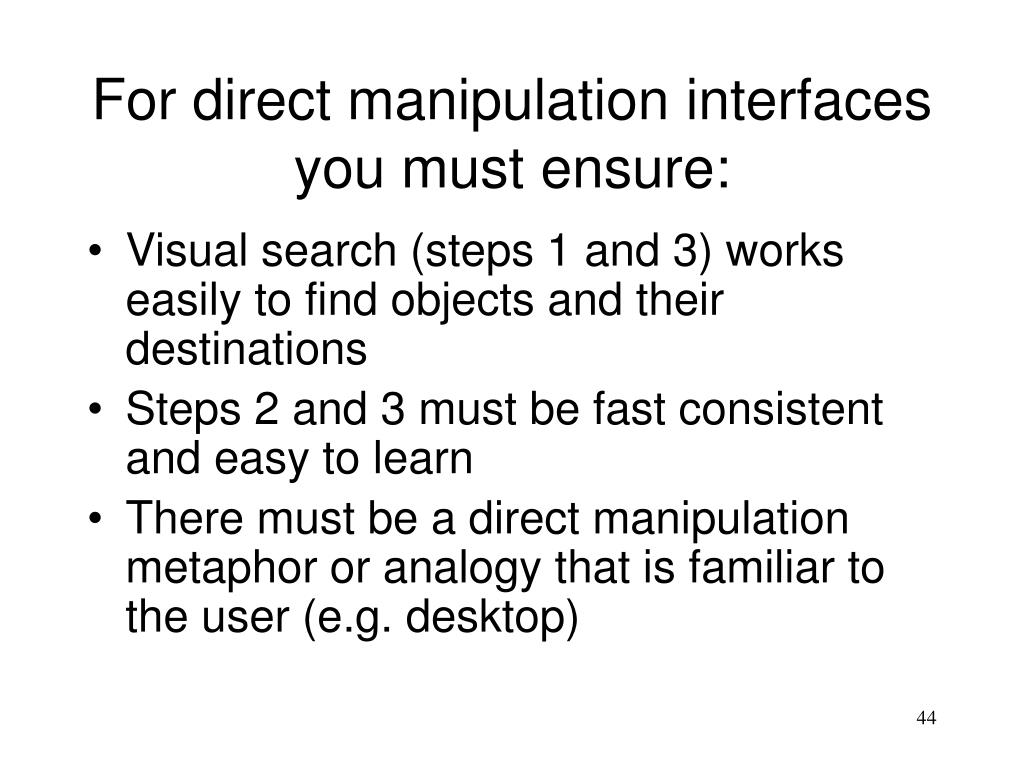 For direct manipulation interfaces you must ensure:

• Visual search (steps 1 and 3) works easily to find objects and their destinations
• Steps 2 and 3 must be fast consistent and easy to learn
• There must be a direct manipulation metaphor or analogy that is familiar to the user (e.g. desktop)

44